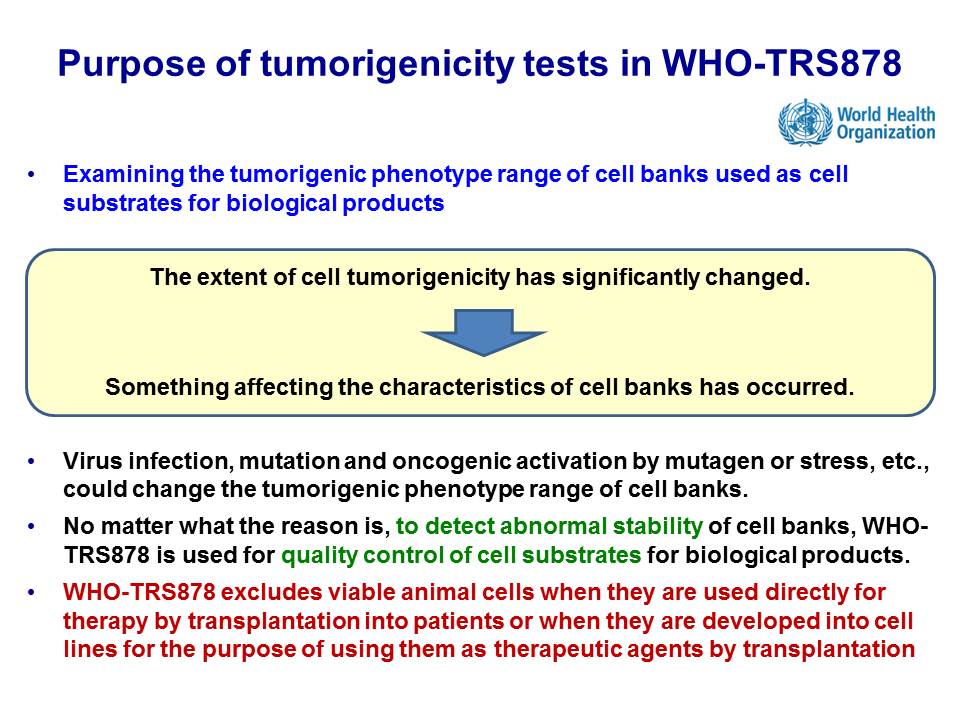 Purpose of tumorigenicity tests in WHO-TRS878

World Health Organization

• Examining the tumorigenic phenotype range of cell banks used as cell substrates for biological products

The extent of cell tumorigenicity has significantly changed.

Something affecting the characteristics of cell banks has occurred.

• Virus infection, mutation and oncogenic activation by mutagen or stress, etc., could change the tumorigenic phenotype range of cell banks.

• No matter what the reason is, to detect abnormal stability of cell banks, WHO-TRS878 is used for quality control of cell substrates for biological products.

• WHO-TRS878 excludes viable animal cells when they are used directly for therapy by transplantation into patients or when they are developed into cell lines for the purpose of using them as therapeutic agents by transplantation